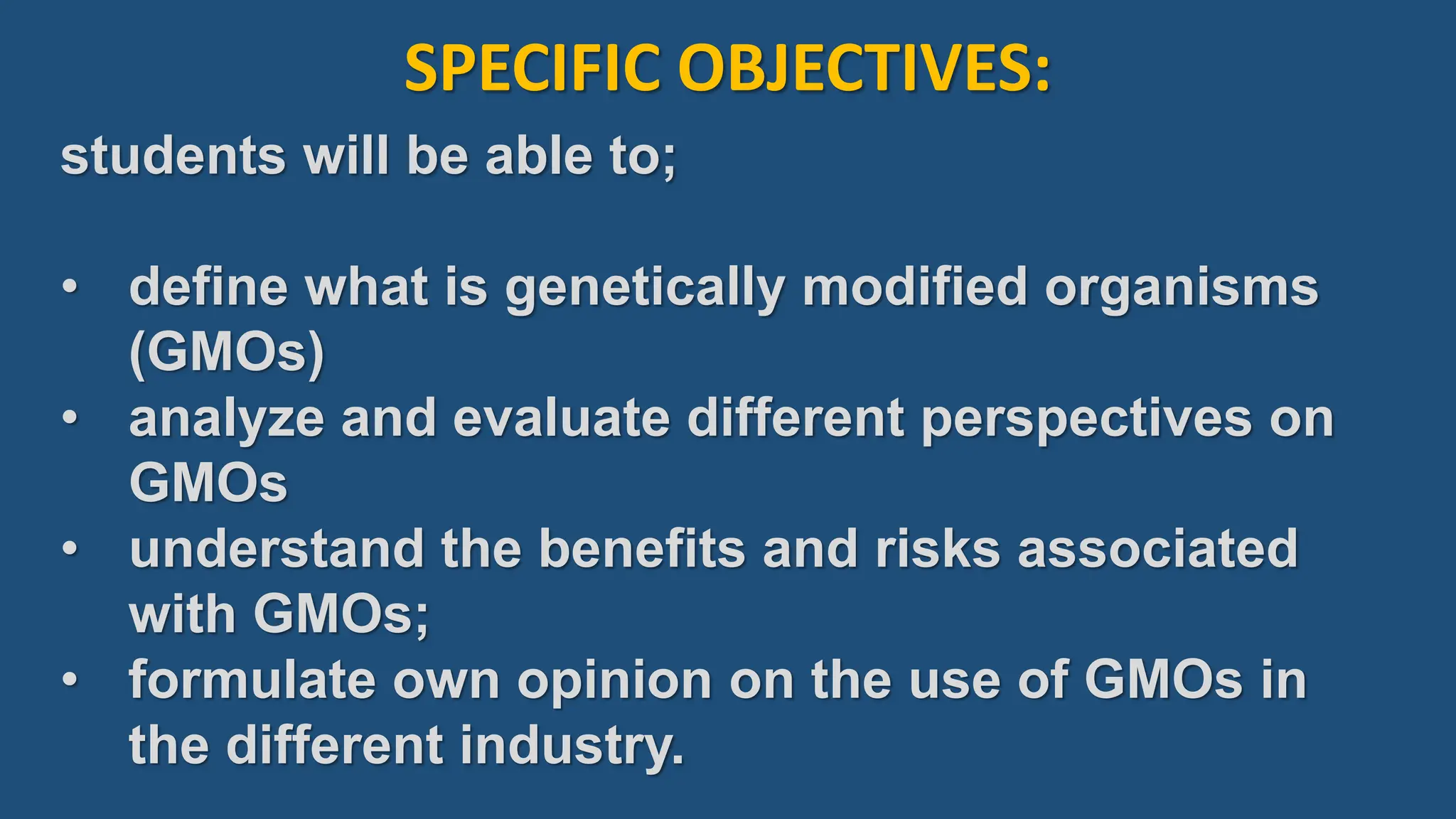 SPECIFIC OBJECTIVES:

students will be able to;

• define what is genetically modified organisms (GMOs)
• analyze and evaluate different perspectives on GMOs
• understand the benefits and risks associated with GMOs;
• formulate own opinion on the use of GMOs in the different industry.